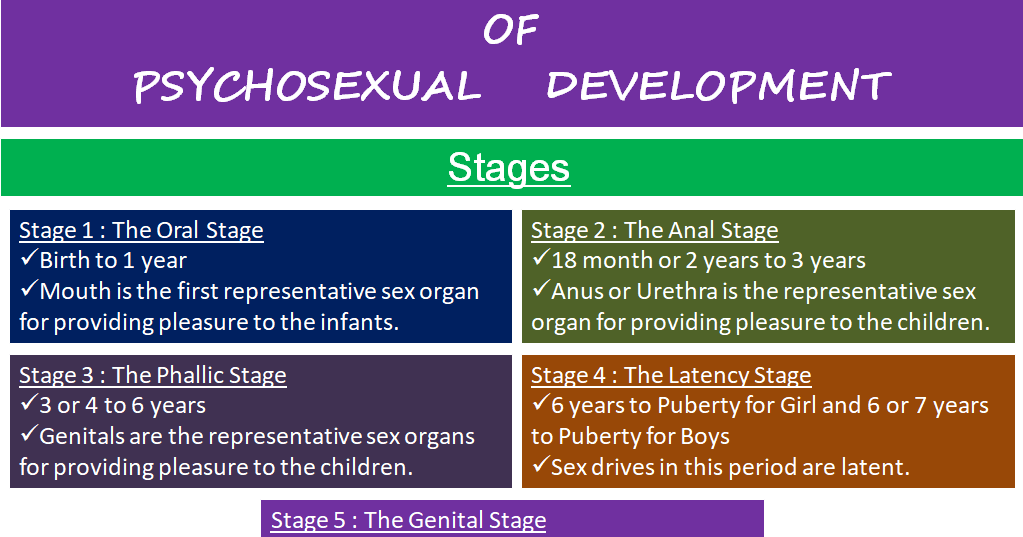 OF
PSYCHOSEXUAL DEVELOPMENT

Stages

Stage 1 : The Oral Stage
✓Birth to 1 year
✓Mouth is the first representative sex organ for providing pleasure to the infants.

Stage 2 : The Anal Stage
✓18 month or 2 years to 3 years
✓Anus or Urethra is the representative sex organ for providing pleasure to the children.

Stage 3 : The Phallic Stage
✓3 or 4 to 6 years
✓Genitals are the representative sex organs for providing pleasure to the children.

Stage 4 : The Latency Stage
✓6 years to Puberty for Girl and 6 or 7 years to Puberty for Boys
✓Sex drives in this period are latent.

Stage 5 : The Genital Stage